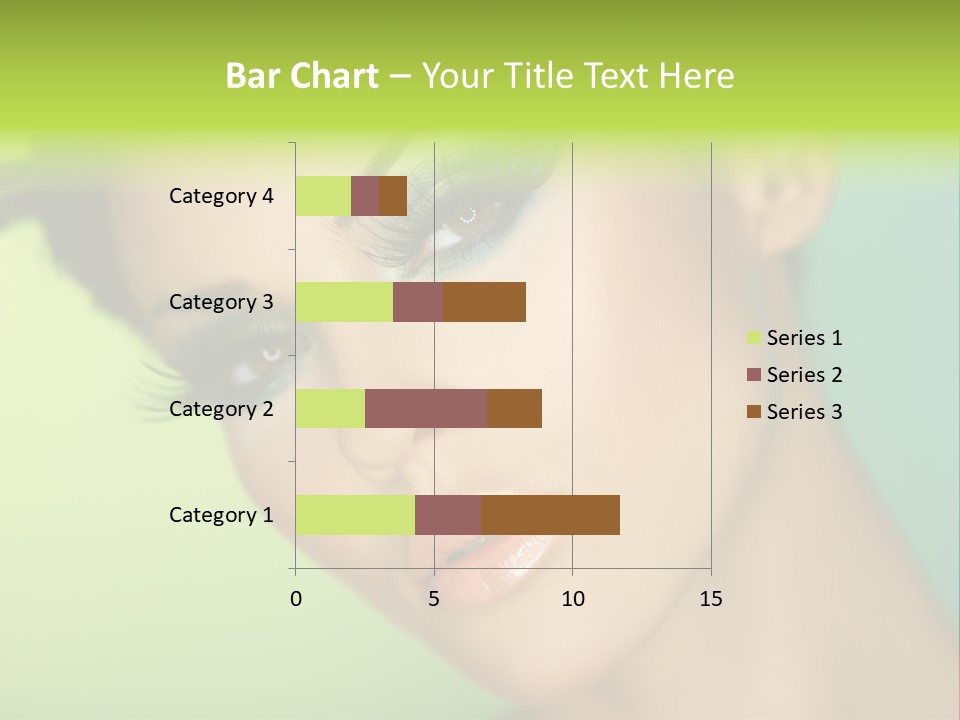 Bar Chart – Your Title Text Here

Category 4
Category 3
Category 2
Category 1

0
5
10
15

Series 1
Series 2
Series 3